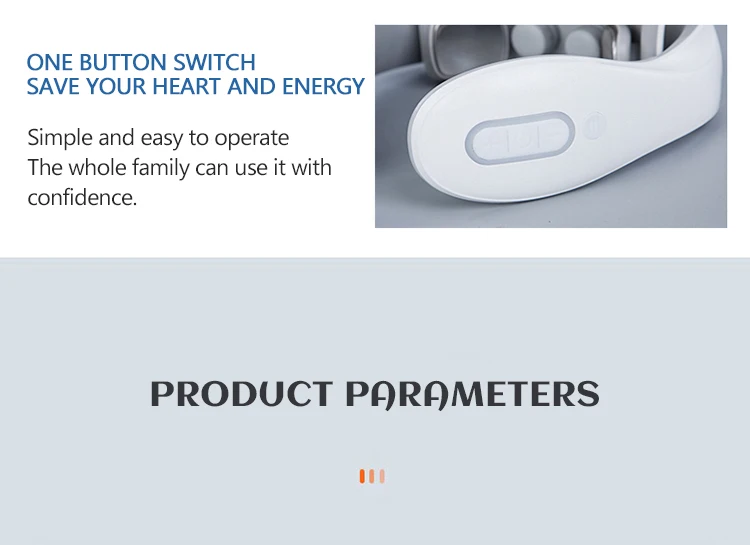 ONE BUTTON SWITCH
SAVE YOUR HEART AND ENERGY

Simple and easy to operate
The whole family can use it with confidence.

PRODUCT PARAMETERS